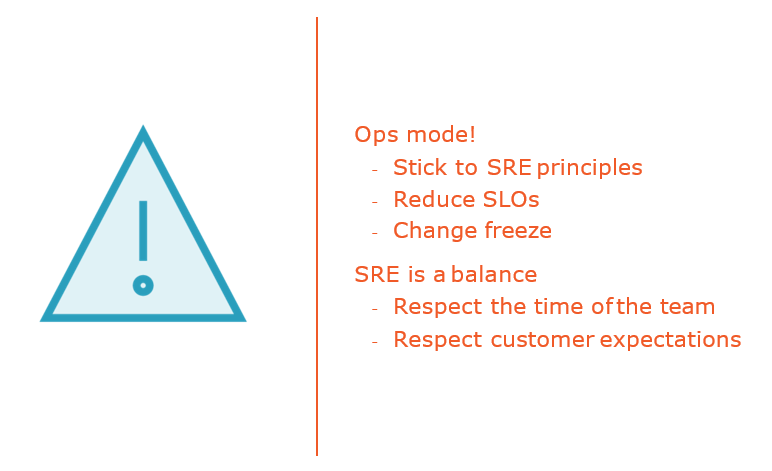 Ops mode!
- Stick to SRE principles
- Reduce SLOs
- Change freeze

SRE is a balance
- Respect the time of the team
- Respect customer expectations